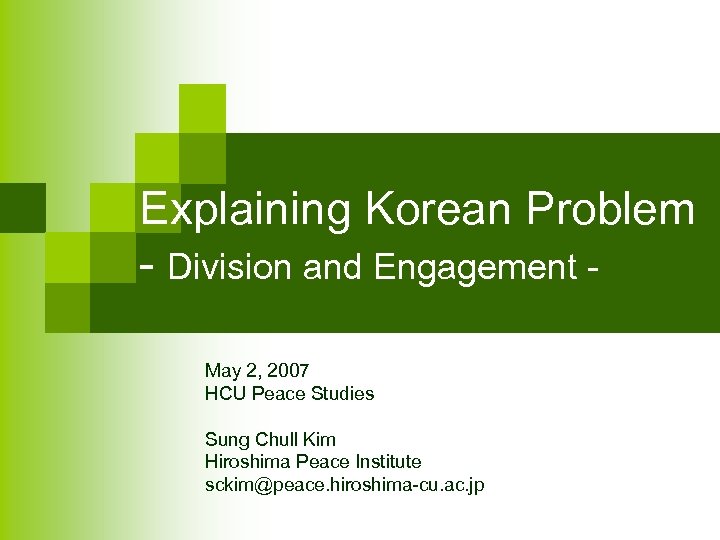 Explaining Korean Problem
- Division and Engagement -

May 2, 2007
HCU Peace Studies

Sung Chull Kim
Hiroshima Peace Institute
sckim@peace.hiroshima-cu.ac.jp